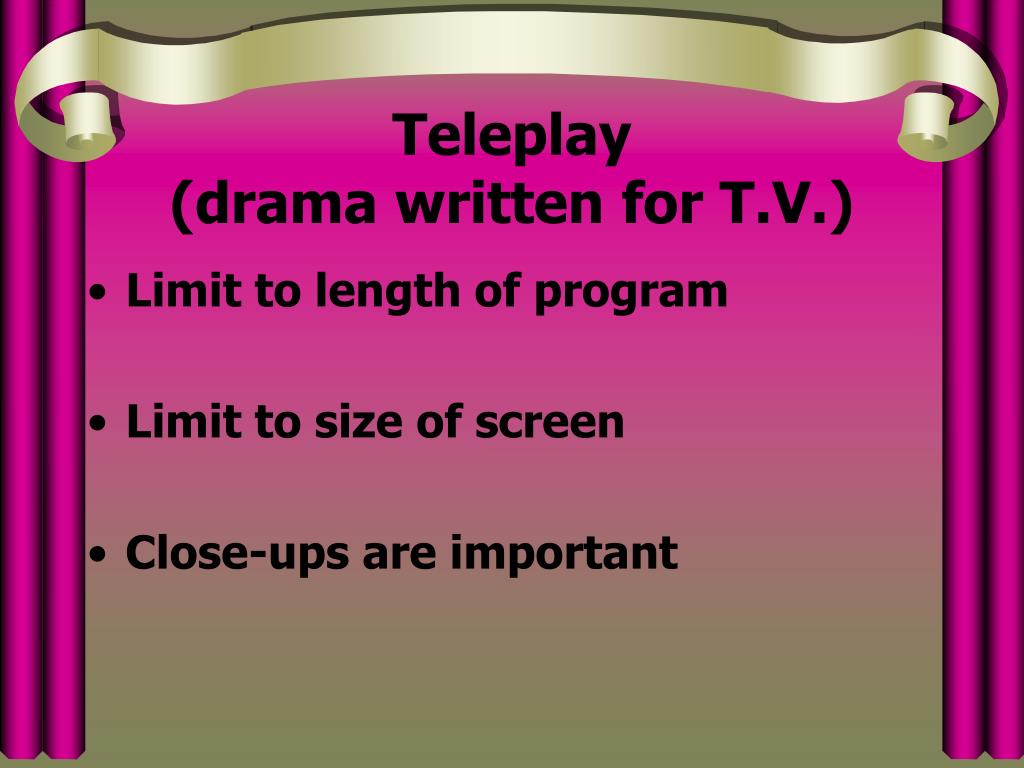 Teleplay
(drama written for T.V.)

• Limit to length of program

• Limit to size of screen

• Close-ups are important